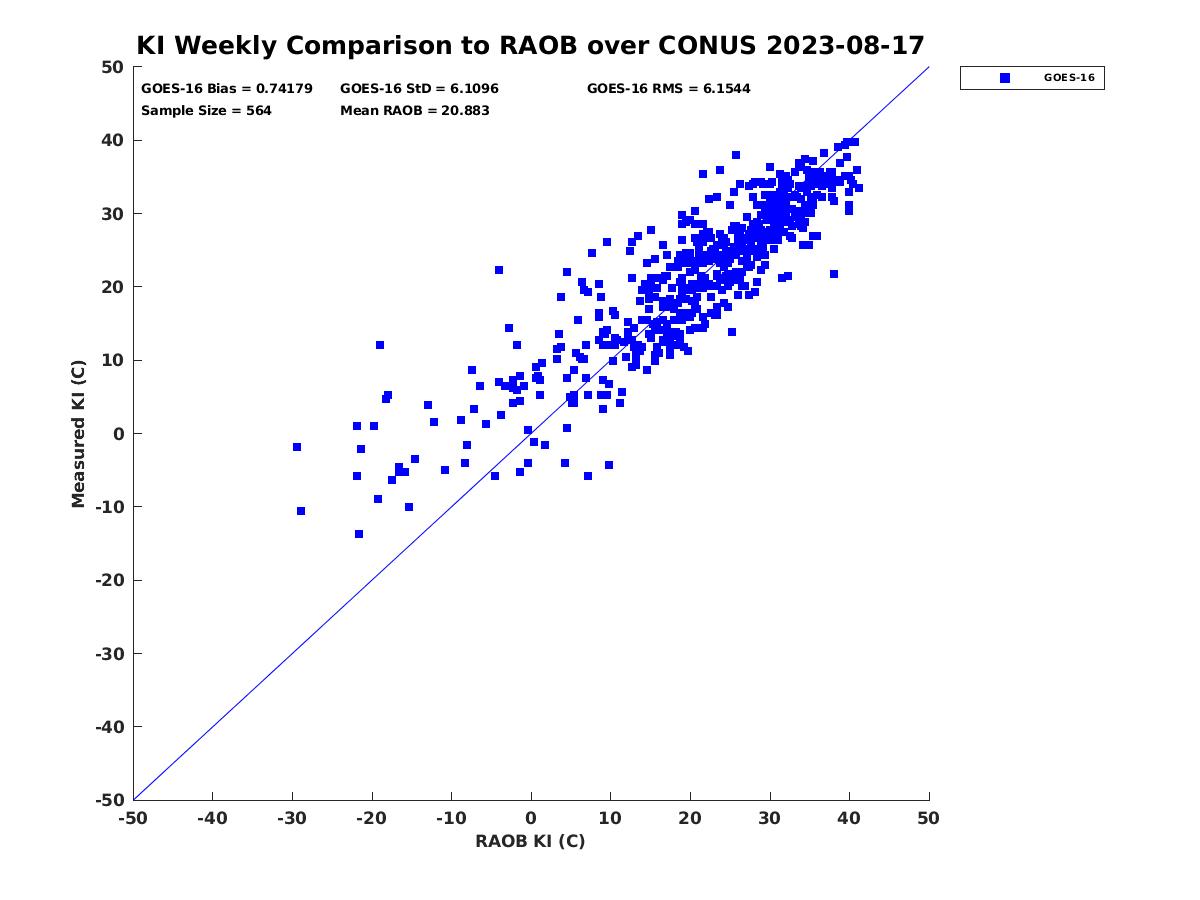 KI Weekly Comparison to RAOB over CONUS 2023-08-17

GOES-16 Bias = 0.74179
GOES-16 StD = 6.1096
GOES-16 RMS = 6.1544
Sample Size = 564
Mean RAOB = 20.883

GOES-16

Measured KI (C)

50
40
30
20
10
0
-10
-20
-30
-40
-50

-50 -40 -30 -20 -10 0 10 20 30 40 50

RAOB KI (C)